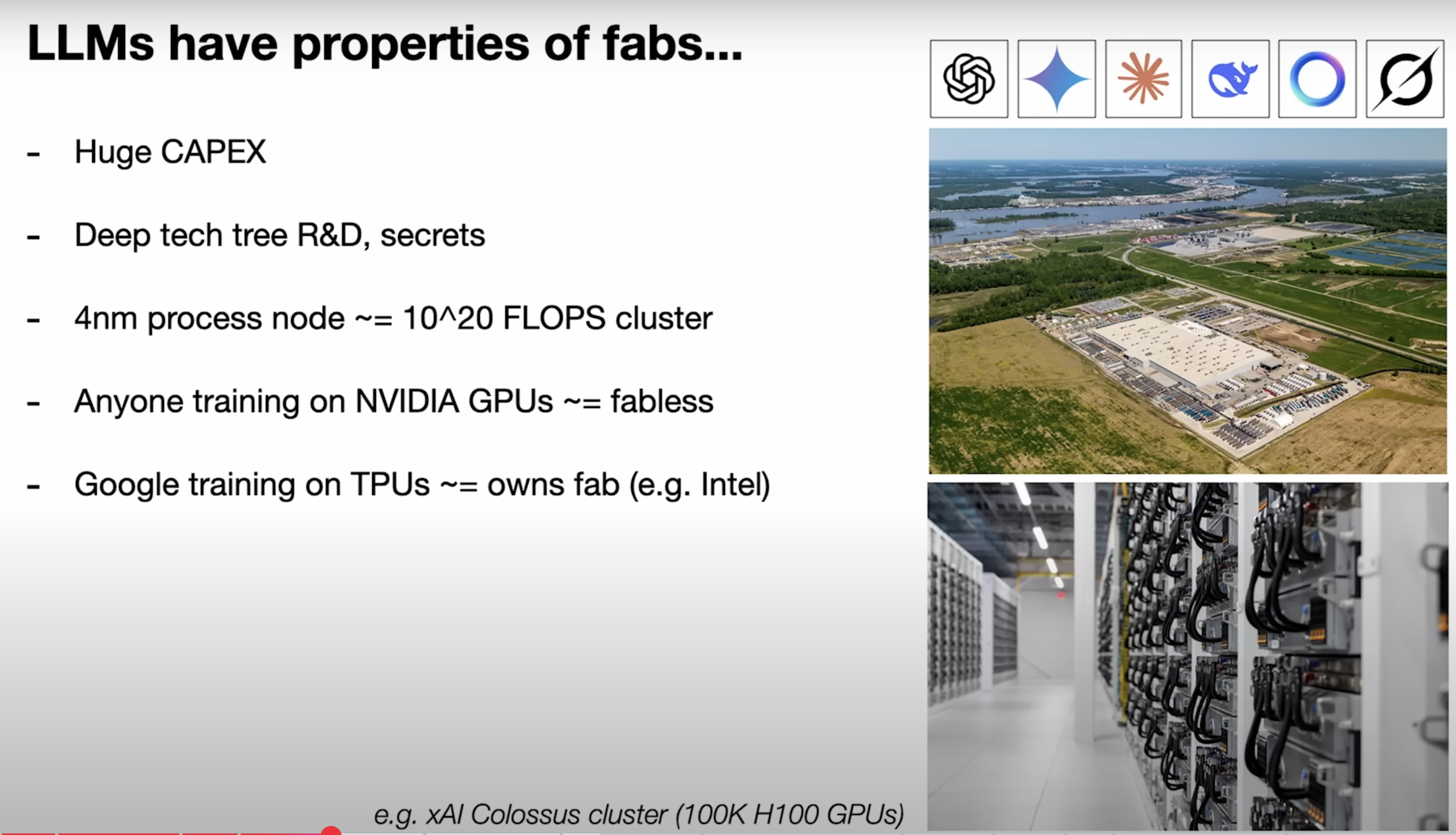 LLMs have properties of fabs...

- Huge CAPEX

- Deep tech tree R&D, secrets

- 4nm process node ~= 10^20 FLOPS cluster

- Anyone training on NVIDIA GPUs ~= fabless

- Google training on TPUs ~= owns fab (e.g. Intel)

e.g. xAI Colossus cluster (100K H100 GPUs)